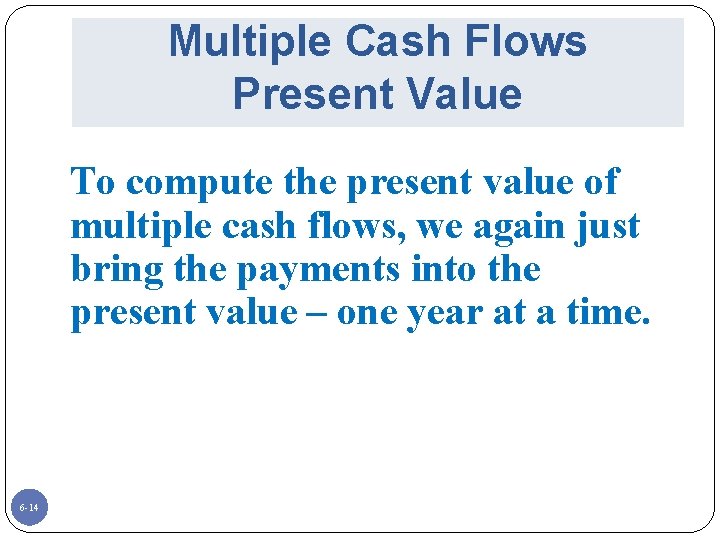 Multiple Cash Flows
Present Value

To compute the present value of multiple cash flows, we again just bring the payments into the present value – one year at a time.

6-14